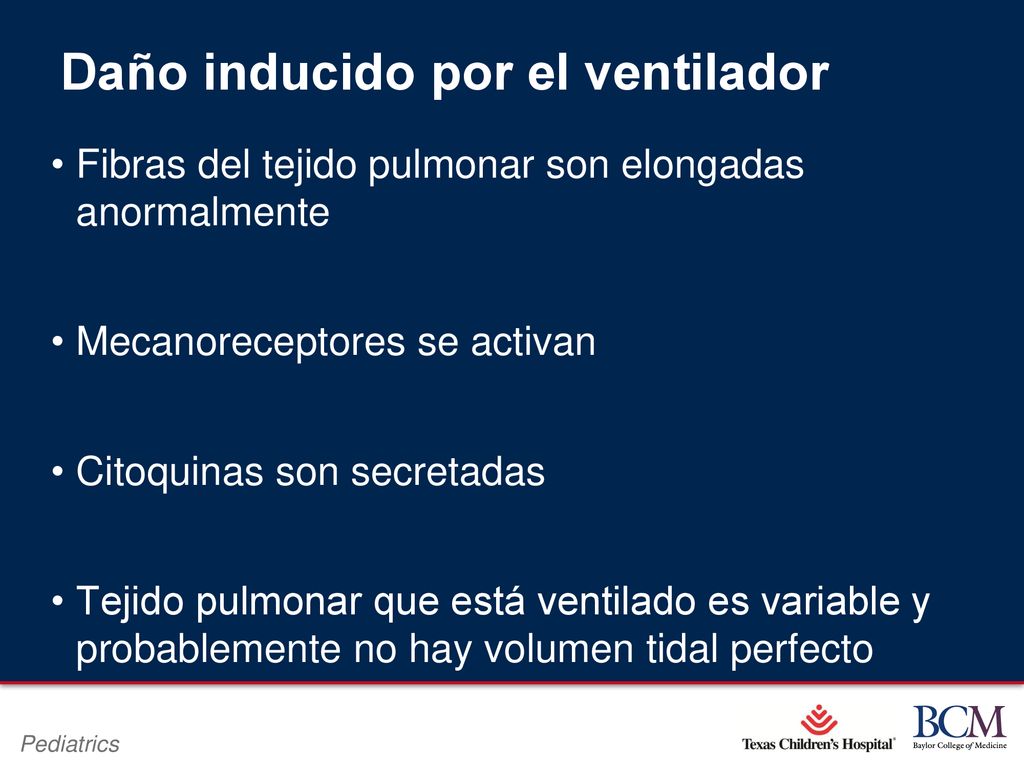 Daño inducido por el ventilador

• Fibras del tejido pulmonar son elongadas anormalmente

• Mecanoreceptores se activan

• Citoquinas son secretadas

• Tejido pulmonar que está ventilado es variable y probablemente no hay volumen tidal perfecto

Pediatrics

Texas Children's Hospital

BCM
Baylor College of Medicine